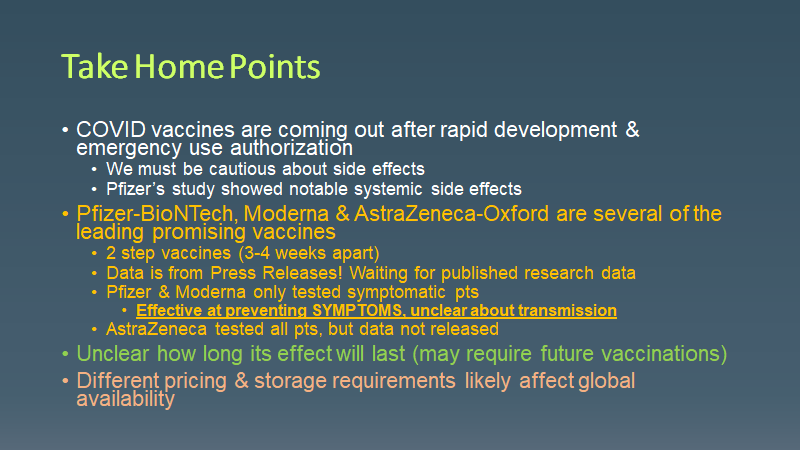 Take Home Points

• COVID vaccines are coming out after rapid development & emergency use authorization
  • We must be cautious about side effects
  • Pfizer's study showed notable systemic side effects
• Pfizer-BioNTech, Moderna & AstraZeneca-Oxford are several of the leading promising vaccines
  • 2 step vaccines (3-4 weeks apart)
  • Data is from Press Releases! Waiting for published research data
  • Pfizer & Moderna only tested symptomatic pts
    • Effective at preventing SYMPTOMS, unclear about transmission
  • AstraZeneca tested all pts, but data not released
• Unclear how long its effect will last (may require future vaccinations)
• Different pricing & storage requirements likely affect global availability